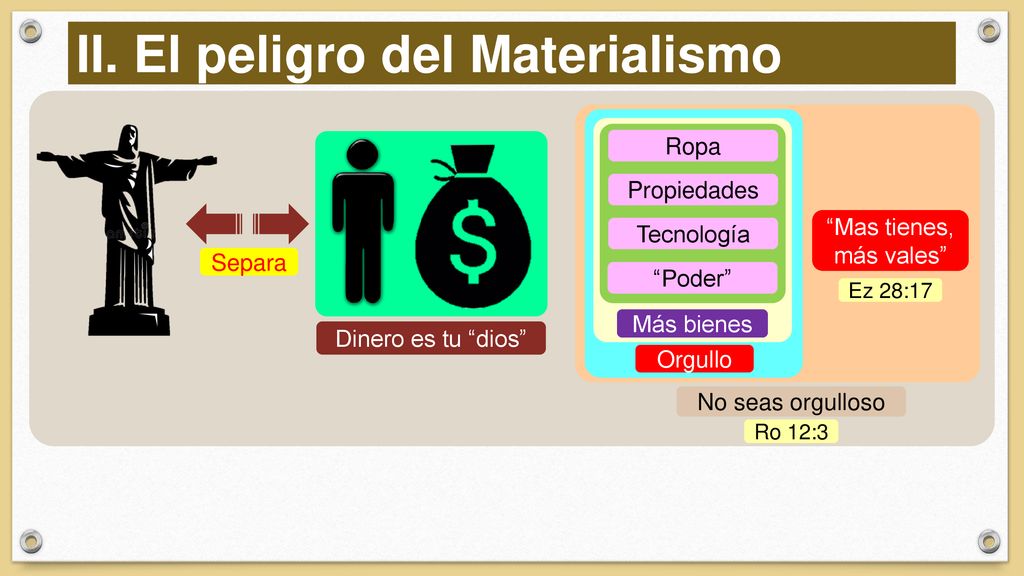 II. El peligro del Materialismo

Separa

$

Dinero es tu “dios”

Ropa

Propiedades

Tecnología

“Poder”

Más bienes

Orgullo

“Mas tienes, más vales”

Ez 28:17

No seas orgulloso

Ro 12:3